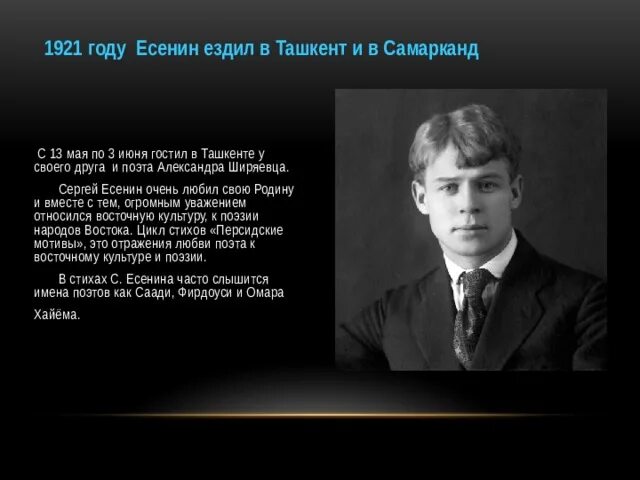 1921 году Есенин ездил в Ташкент и в Самарканд

С 13 мая по 3 июня гостил в Ташкенте у своего друга и поэта Александра Ширяевца.

Сергей Есенин очень любил свою Родину и вместе с тем, огромным уважением относился восточную культуру, к поэзии народов Востока. Цикл стихов «Персидские мотивы», это отражения любви поэта к восточному культуре и поэзии.

В стихах С. Есенина часто слышится имена поэтов как Саади, Фирдоуси и Омара

Хайёма.